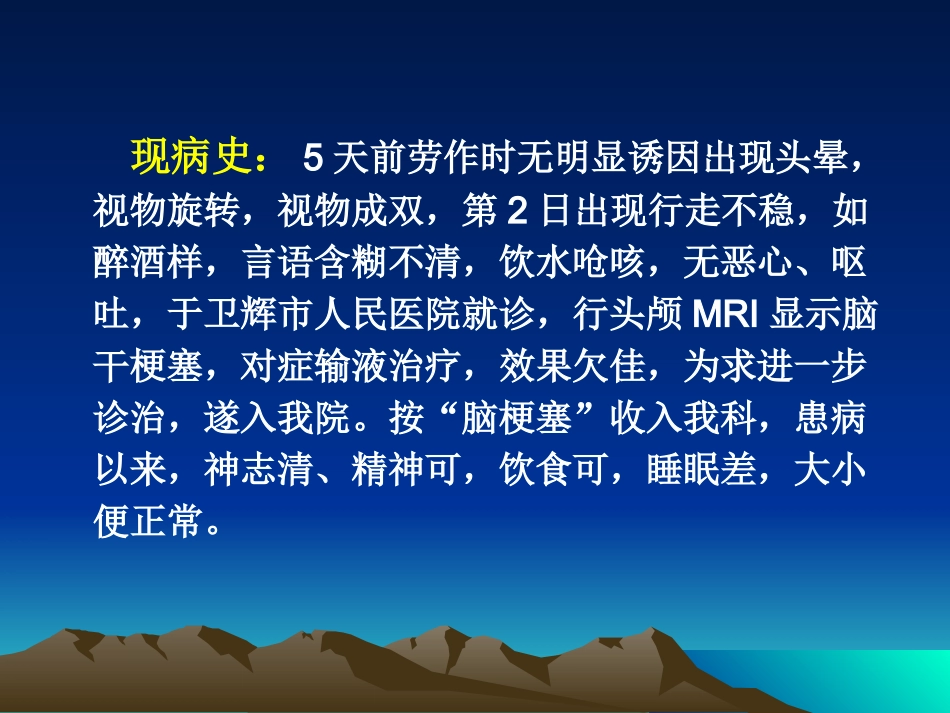 现病史： 5 天前劳作时无明显诱因出现头晕，视物旋转，视物成双，第 2 日出现行走不稳，如醉酒样，言语含糊不清，饮水呛咳，无恶心、呕吐，于卫辉市人民医院就诊，行头颅 MRI 显示脑干梗塞，对症输液治疗，效果欠佳，为求进一步诊治，遂入我院。按“脑梗塞”收入我科，患病以来，神志清、精神可，饮食可，睡眠差，大小便正常。